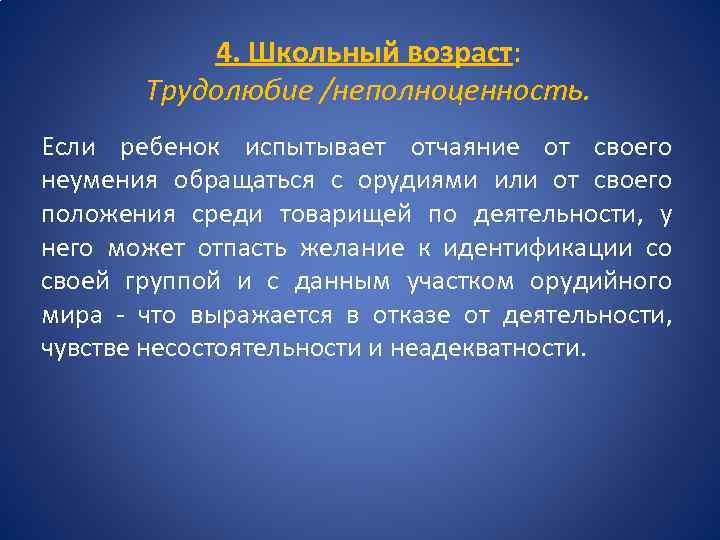 4. Школьный возраст:
Трудолюбие /неполноценность.

Если ребенок испытывает отчаяние от своего неумения обращаться с орудиями или от своего положения среди товарищей по деятельности, у него может отпасть желание к идентификации со своей группой и с данным участком орудийного мира - что выражается в отказе от деятельности, чувстве несостоятельности и неадекватности.